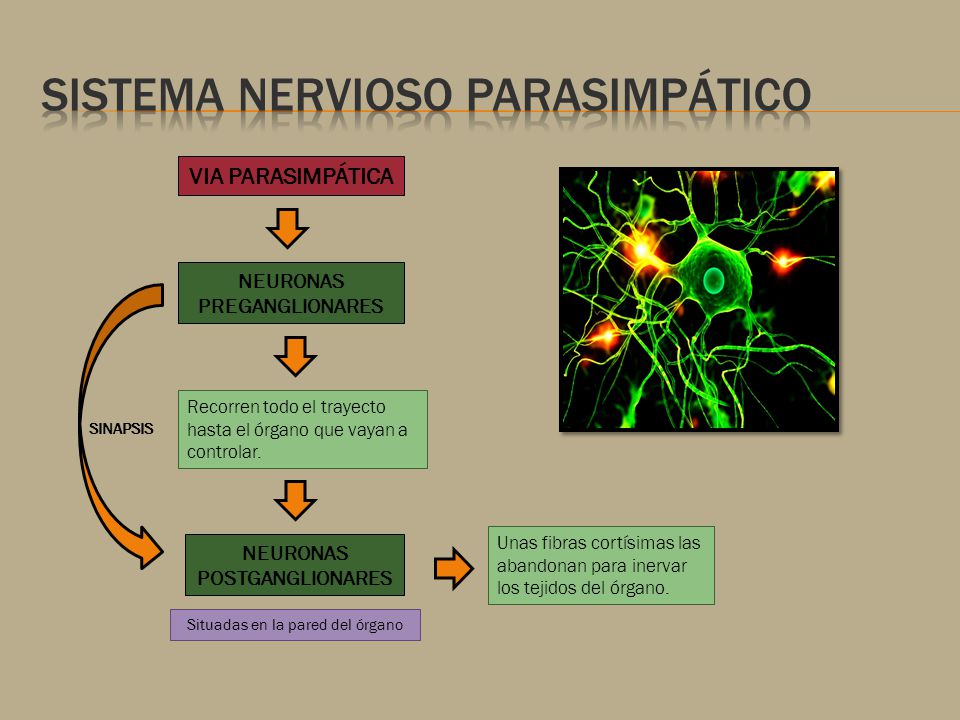 SISTEMA NERVIOSO PARASIMPÁTICO

VIA PARASIMPÁTICA

NEURONAS PREGANGLIONARES

SINAPSIS

Recorren todo el trayecto hasta el órgano que vayan a controlar.

NEURONAS POSTGANGLIONARES

Unas fibras cortísimas las abandonan para inervar los tejidos del órgano.

Situadas en la pared del órgano